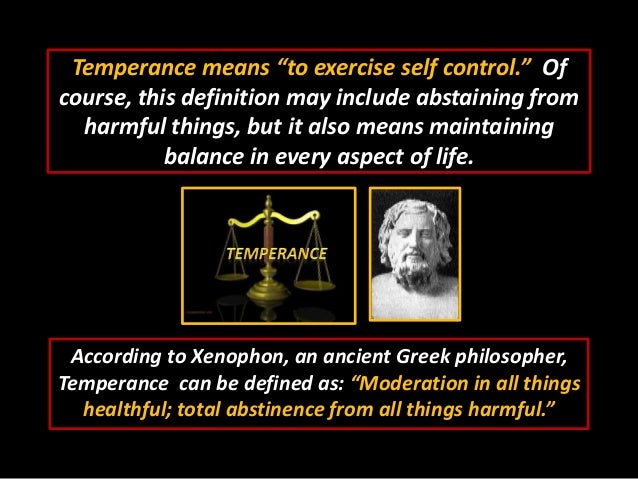 Temperance means “to exercise self control.” Of course, this definition may include abstaining from harmful things, but it also means maintaining balance in every aspect of life.

TEMPERANCE

According to Xenophon, an ancient Greek philosopher, Temperance can be defined as: “Moderation in all things healthful; total abstinence from all things harmful.”